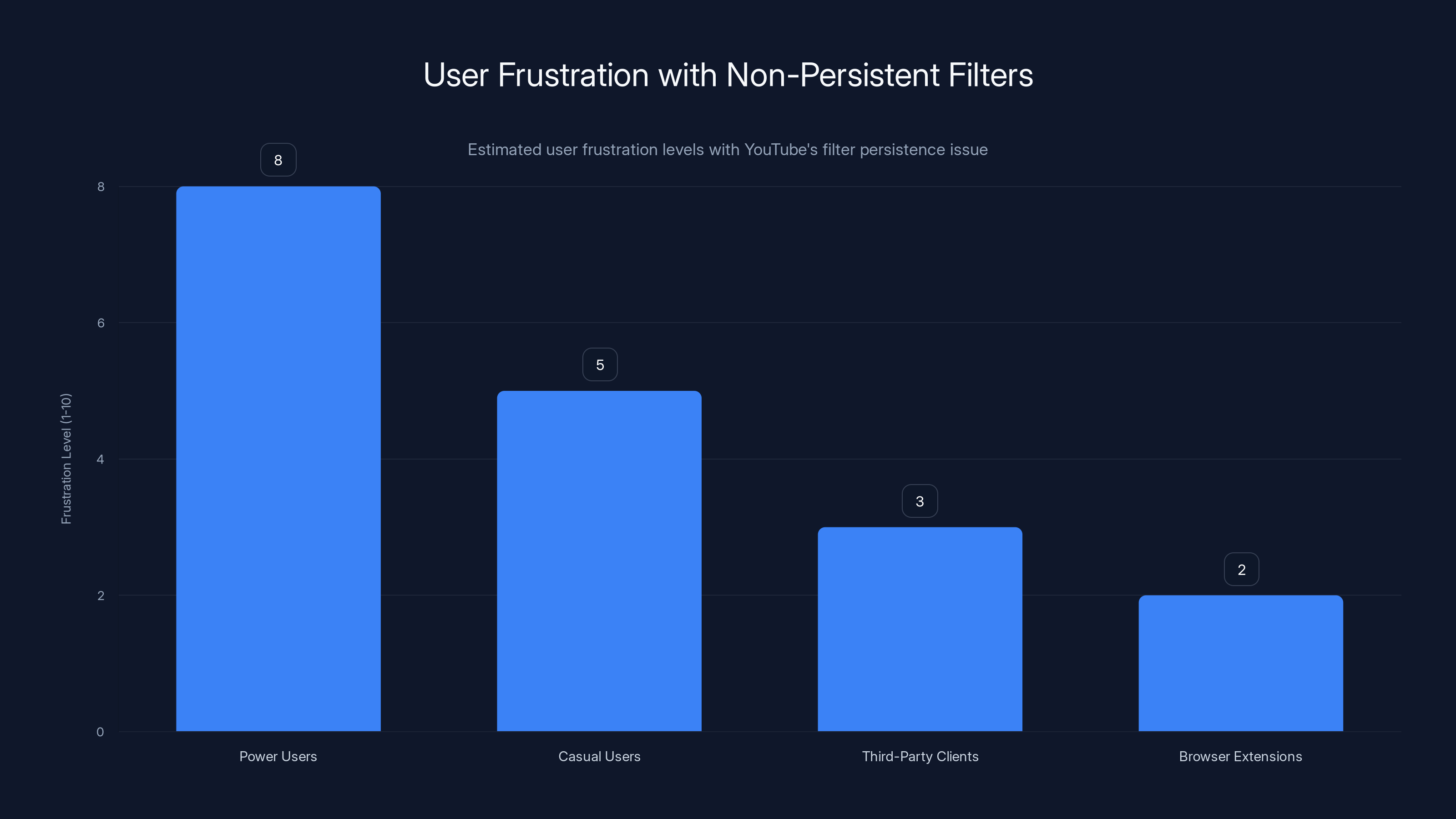 User Frustration with Non-Persistent Filters

Estimated user frustration levels with YouTube's filter persistence issue

Frustration Level (1-10)

8
6
4
2
0

8
5
3
2

Power Users
Casual Users
Third-Party Clients
Browser Extensions